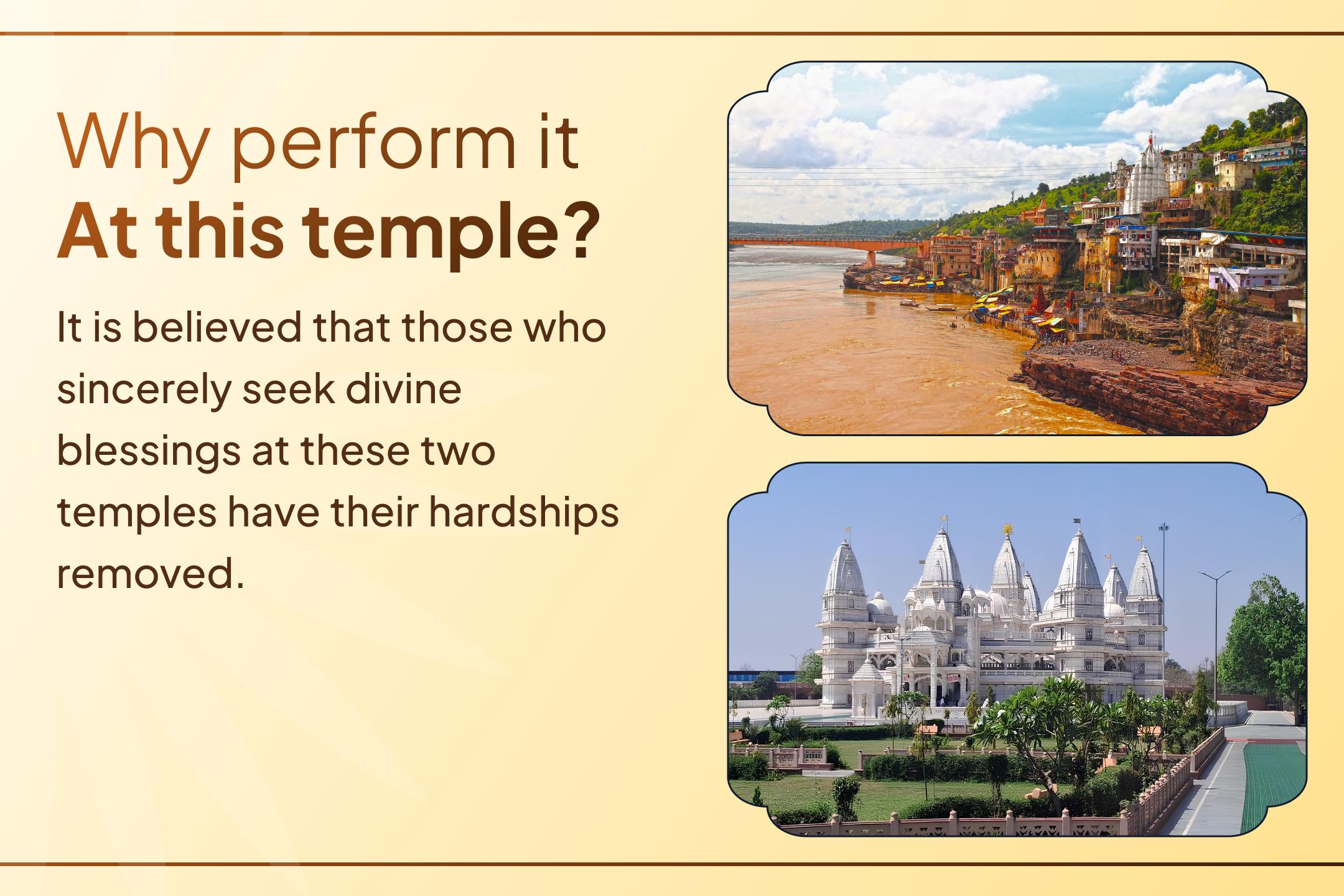 Why perform it
At this temple?

It is believed that those who sincerely seek divine blessings at these two temples have their hardships removed.